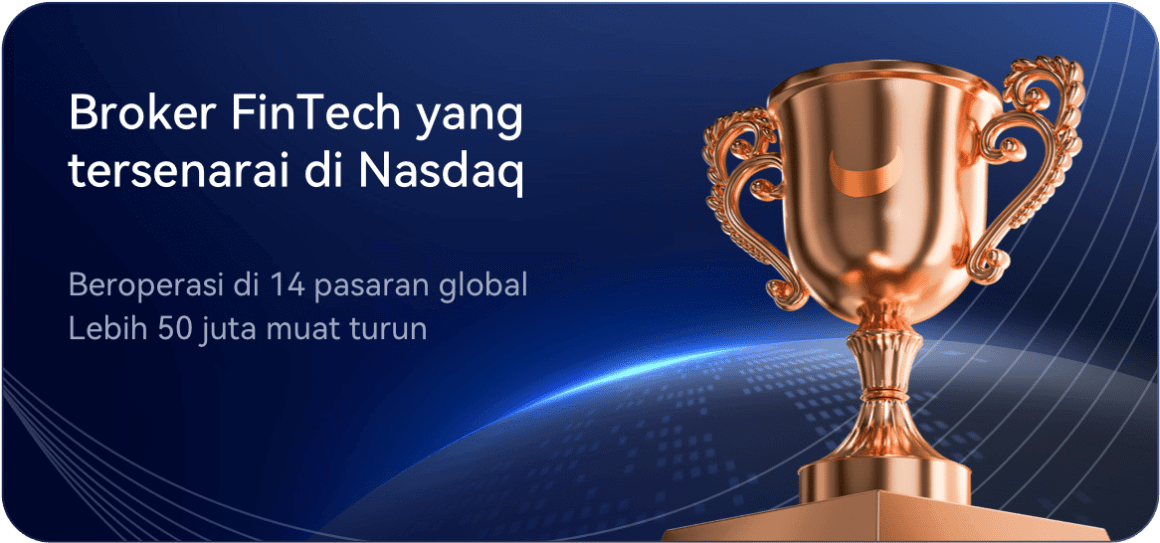 Broker FinTech yang tersenarai di Nasdaq

Beroperasi di 14 pasaran global
Lebih 50 juta muat turun